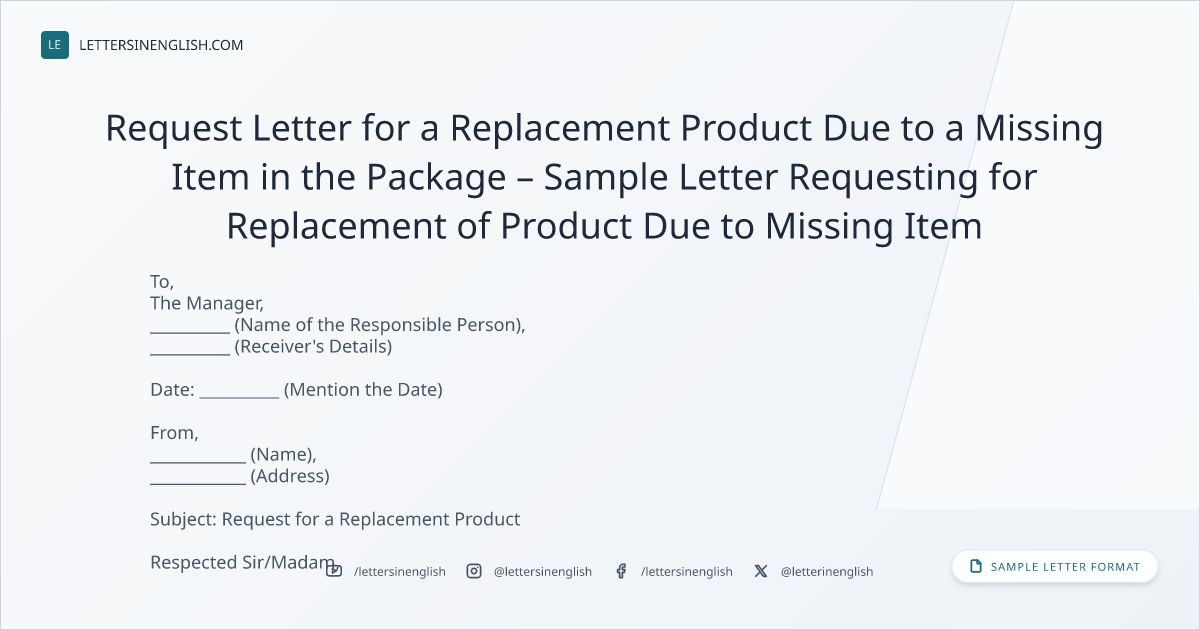 LE LETTERSINENGLISH.COM

Request Letter for a Replacement Product Due to a Missing Item in the Package – Sample Letter Requesting for Replacement of Product Due to Missing Item

To,
The Manager,
__________ (Name of the Responsible Person),
__________ (Receiver's Details)

Date: __________ (Mention the Date)

From,
____________ (Name),
____________ (Address)

Subject: Request for a Replacement Product

Respected Sir/Madam,

/lettersinenglish @lettersinenglish /lettersinenglish @letterinenglish

SAMPLE LETTER FORMAT